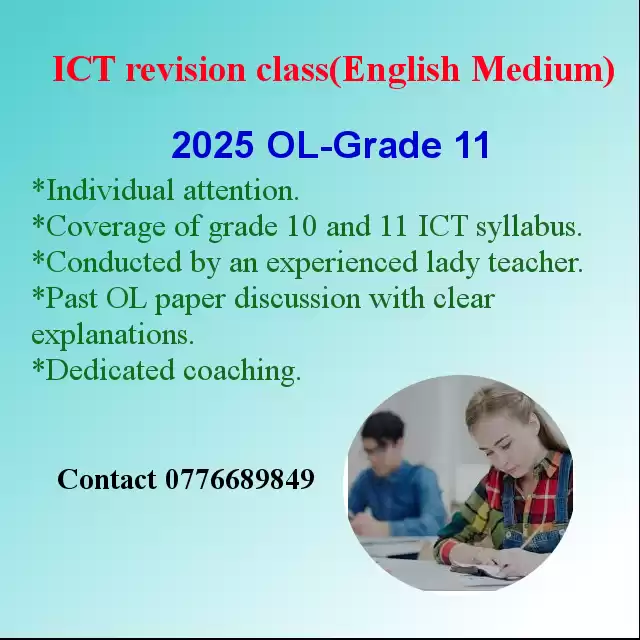 ICT revision class(English Medium)

2025 OL-Grade 11

*Individual attention.
*Coverage of grade 10 and 11 ICT syllabus.
*Conducted by an experienced lady teacher.
*Past OL paper discussion with clear explanations.
*Dedicated coaching.

Contact 0776689849